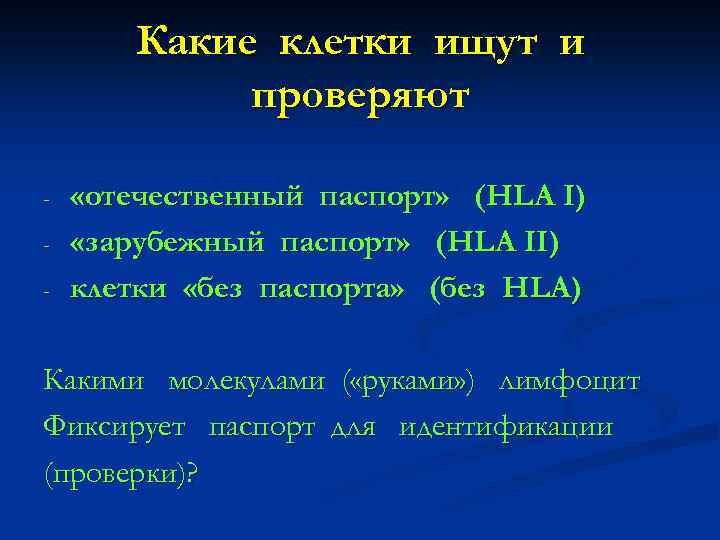 Какие клетки ищут и проверяют

- «отечественный паспорт» (HLA I)
- «зарубежный паспорт» (HLA II)
- клетки «без паспорта» (без HLA)

Какими молекулами («руками») лимфоцит Фиксирует паспорт для идентификации (проверки)?